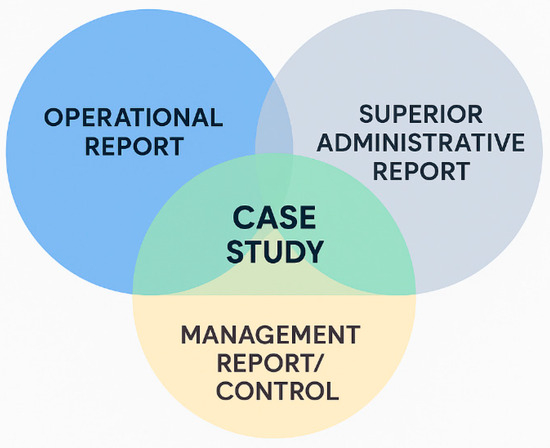 OPERATIONAL REPORT

SUPERIOR ADMINISTRATIVE REPORT

CASE STUDY

MANAGEMENT REPORT/ CONTROL